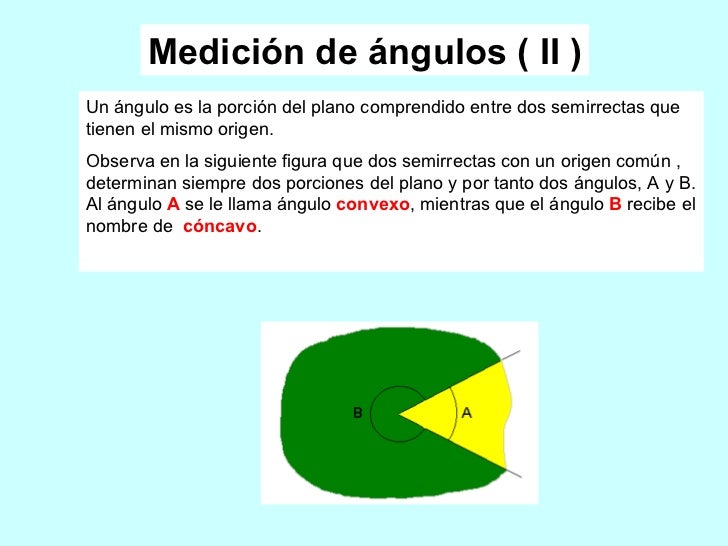 Medición de ángulos ( II )

Un ángulo es la porción del plano comprendido entre dos semirrectas que tienen el mismo origen.

Observa en la siguiente figura que dos semirrectas con un origen común , determinan siempre dos porciones del plano y por tanto dos ángulos, A y B. Al ángulo A se le llama ángulo convexo, mientras que el ángulo B recibe el nombre de cóncavo.

B

A